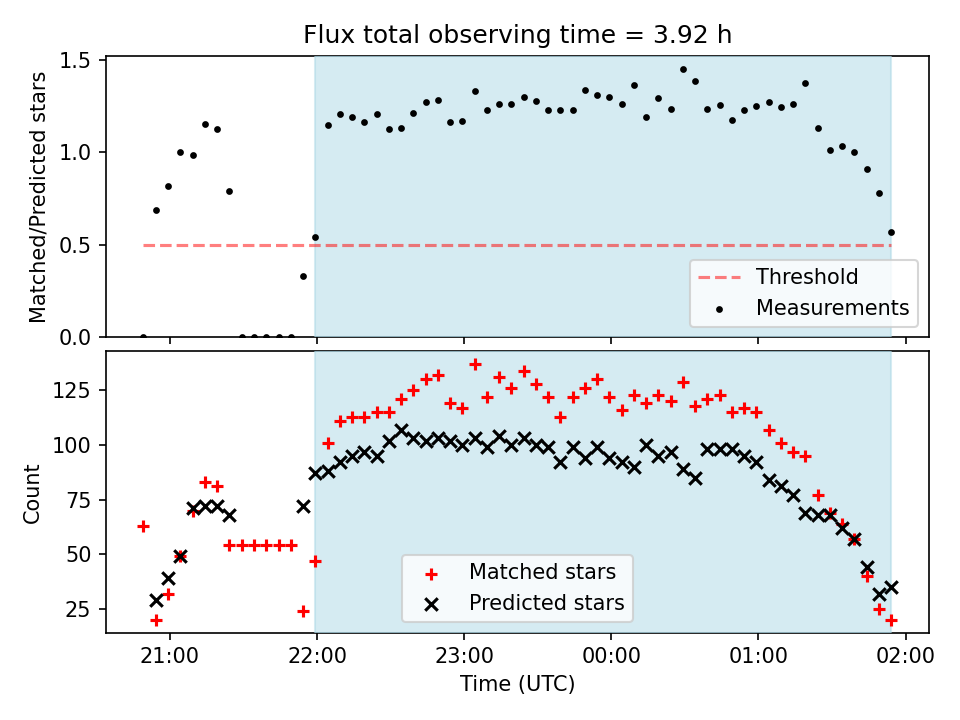 Flux total observing time = 3.92 h

Matched/Predicted stars

1.5
1.0
0.5
0.0

Threshold
Measurements

Count

125
100
75
50
25

Matched stars
Predicted stars

21:00
22:00
23:00
00:00
01:00
02:00

Time (UTC)